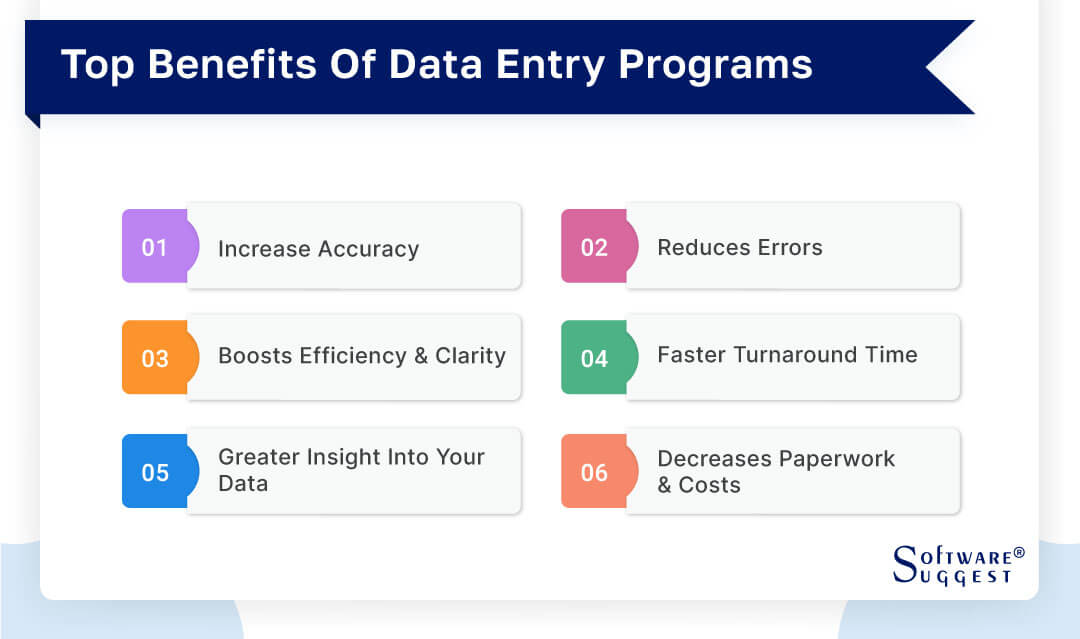 Top Benefits Of Data Entry Programs

01 Increase Accuracy

02 Reduces Errors

03 Boosts Efficiency & Clarity

04 Faster Turnaround Time

05 Greater Insight Into Your Data

06 Decreases Paperwork & Costs

SOFTWARE® SUGGEST